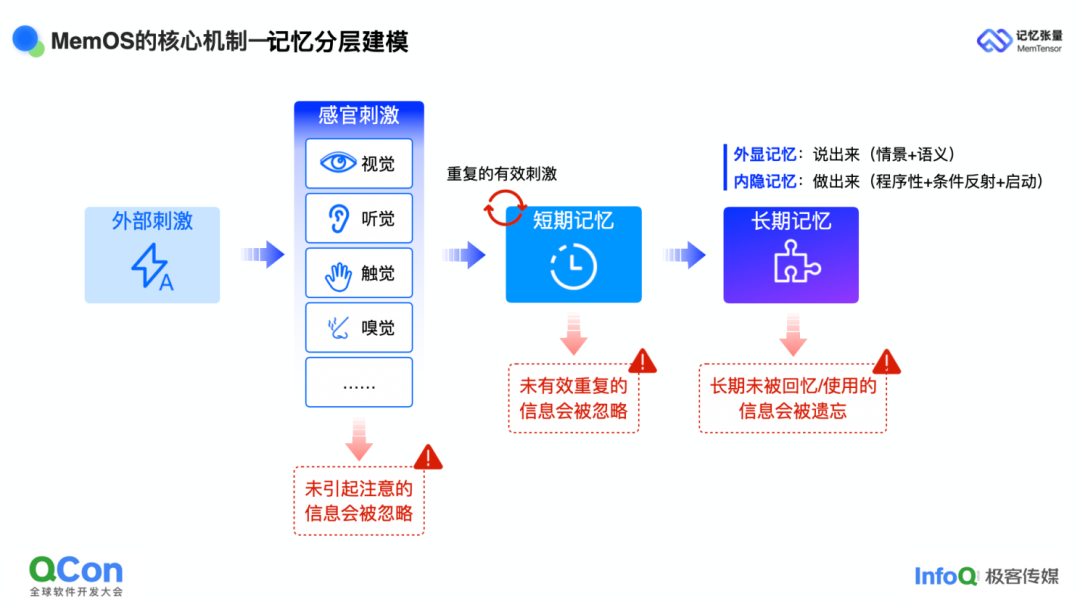 MemOS的核心机制—记忆分层建模

记忆张量
MemTensor

外部刺激

A

感官刺激

视觉

听觉

触觉

嗅觉

......

未引起注意的信息会被忽略

重复的有效刺激

短期记忆

未有效重复的信息会被忽略

外显记忆：说出来（情景+语义）
内隐记忆：做出来（程序性+条件反射+启动）

长期记忆

长期未被回忆/使用的信息会被遗忘

QCon
全球软件开发大会

InfoQ 极客传媒